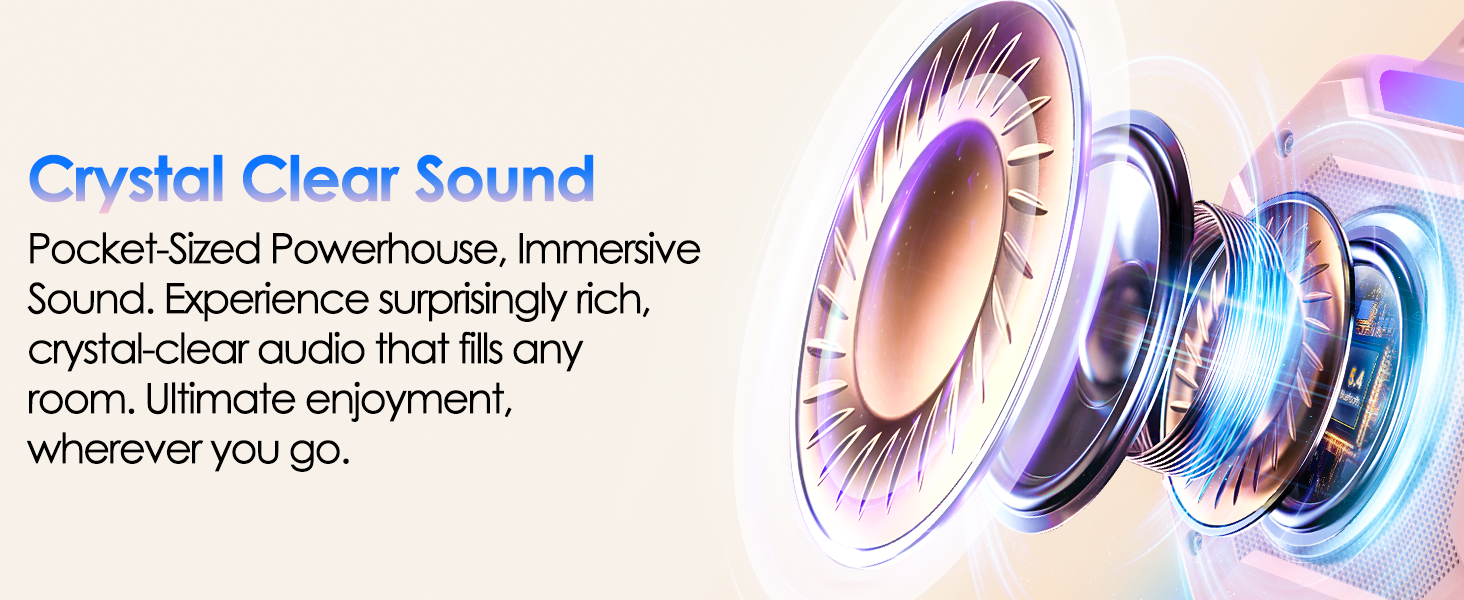 Crystal Clear Sound

Pocket-Sized Powerhouse, Immersive Sound. Experience surprisingly rich, crystal-clear audio that fills any room. Ultimate enjoyment, wherever you go.